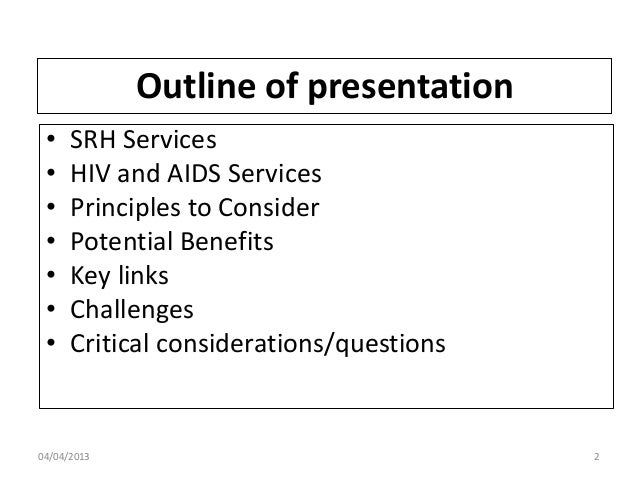 Outline of presentation

• SRH Services
• HIV and AIDS Services
• Principles to Consider
• Potential Benefits
• Key links
• Challenges
• Critical considerations/questions

04/04/2013

2